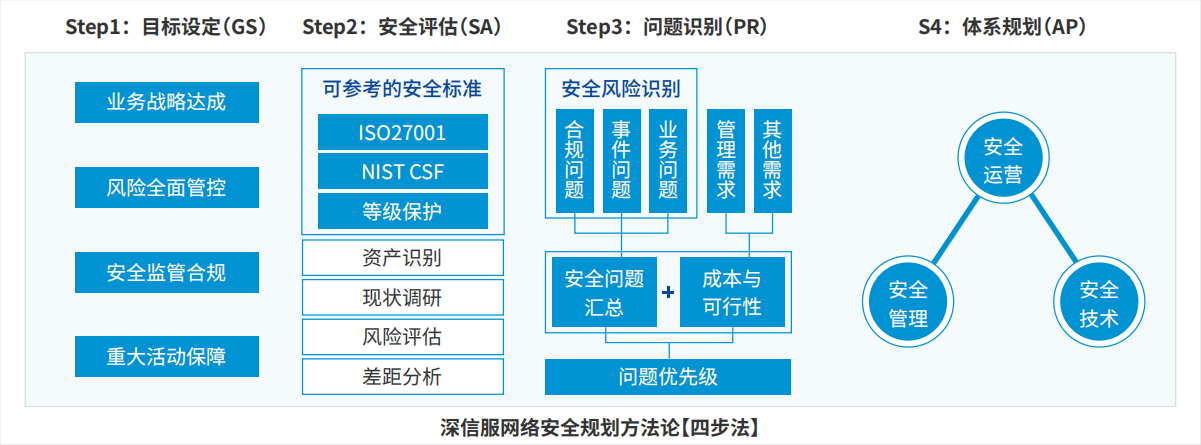 Step1：目标设定（GS）

业务战略达成

风险全面管控

安全监管合规

重大活动保障

Step2：安全评估（SA）

可参考的安全标准

ISO27001

NIST CSF

等级保护

资产识别

现状调研

风险评估

差距分析

Step3：问题识别（PR）

安全风险识别

合规问题

事件问题

业务问题

管理需求

其他需求

安全问题汇总

+

成本与可行性

问题优先级

S4：体系规划（AP）

安全运营

安全管理

安全技术

深信服网络安全规划方法论【四步法】